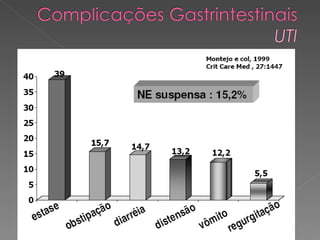 Complicações Gastrintestinais
UTI

Montejo e col, 1999
Crit Care Med , 27:1447

NE suspensa : 15,2%

40
35
30
25
20
15
10
5
0

39
15,7
14,7
13,2
12,2
5,5

estase
obstipação
diarréia
distensão
vômito
regurgitação